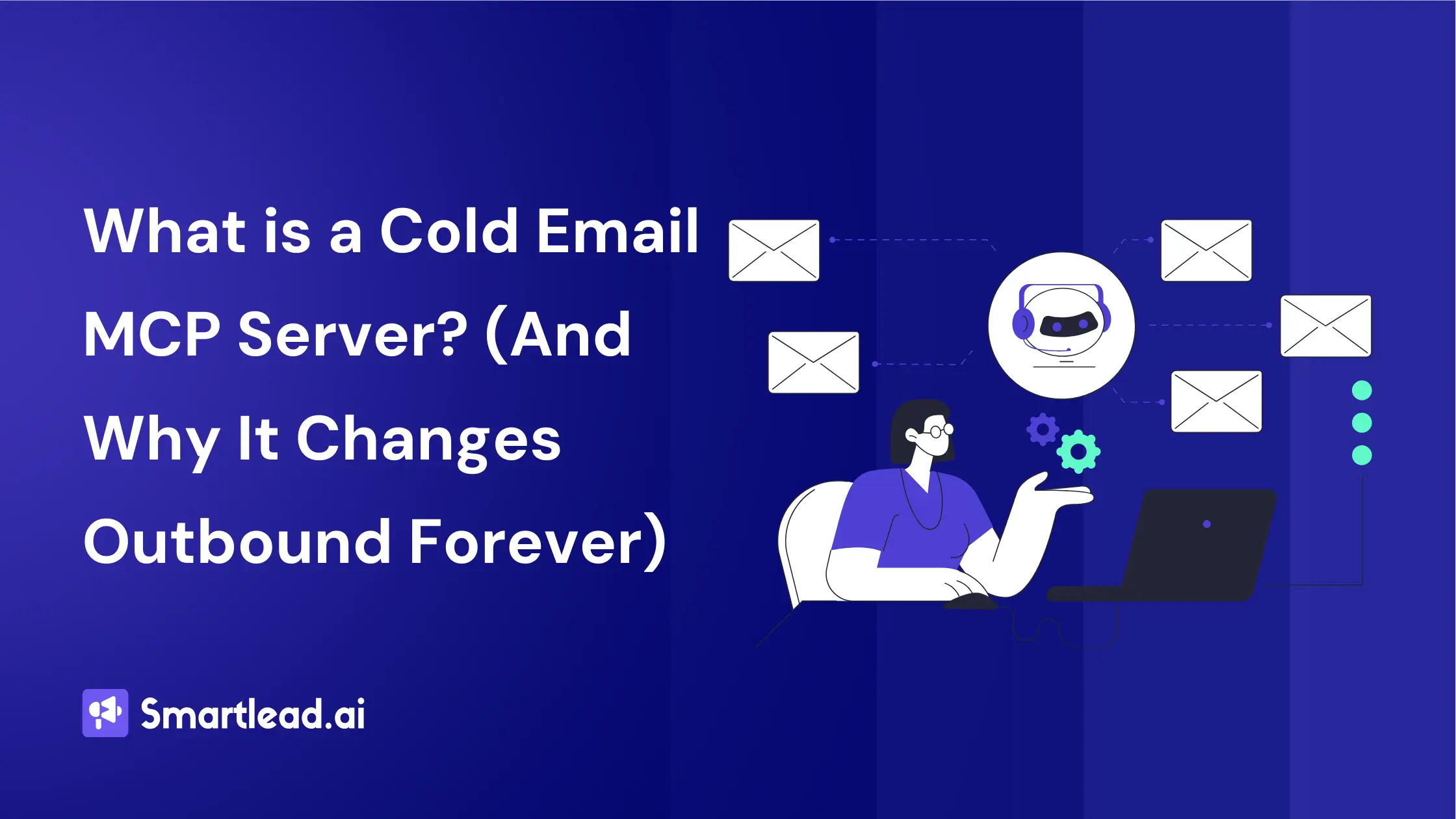 What is a Cold Email MCP Server? (And Why It Changes Outbound Forever)

Smartlead.ai